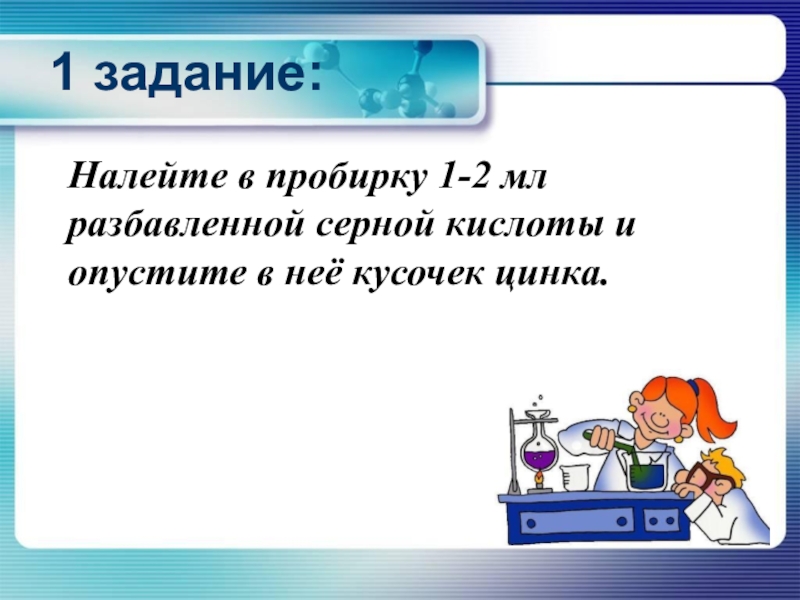 1 задание:

Налейте в пробирку 1-2 мл разбавленной серной кислоты и опустите в неё кусочек цинка.